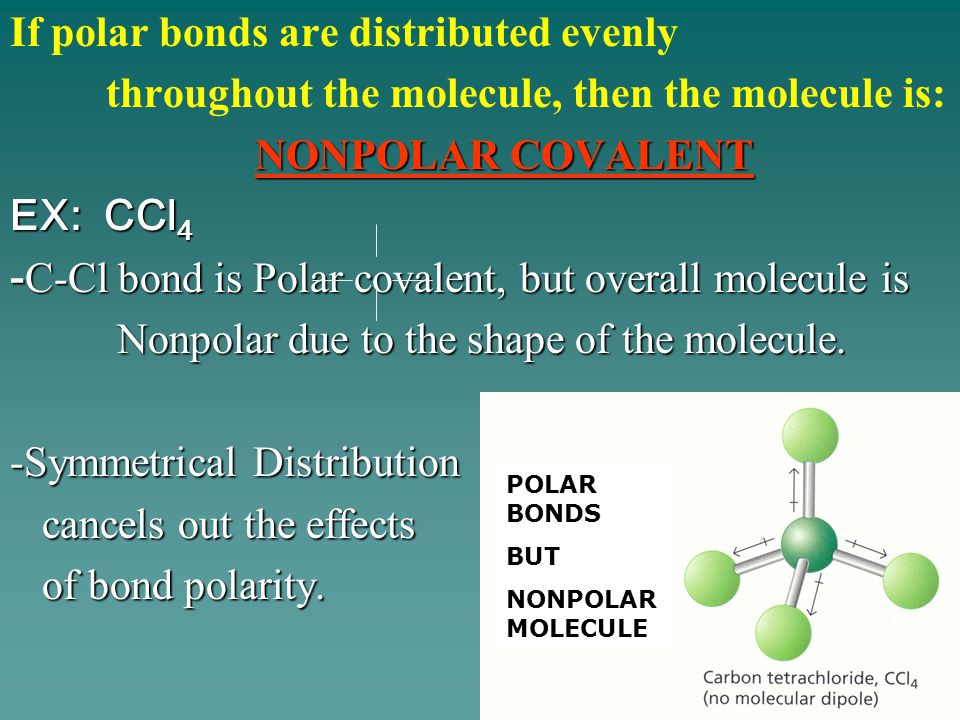 If polar bonds are distributed evenly throughout the molecule, then the molecule is:

NONPOLAR COVALENT

EX: $CCl_4$

-C-Cl bond is Polar covalent, but overall molecule is Nonpolar due to the shape of the molecule.

-Symmetrical Distribution cancels out the effects of bond polarity.

POLAR BONDS

BUT

NONPOLAR MOLECULE

Carbon tetrachloride, $CCl_4$
(no molecular dipole)